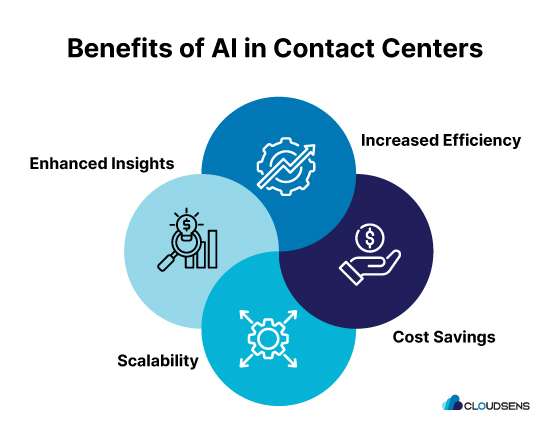 Benefits of AI in Contact Centers

Increased Efficiency

Enhanced Insights

Cost Savings

Scalability

CLOUDSENS